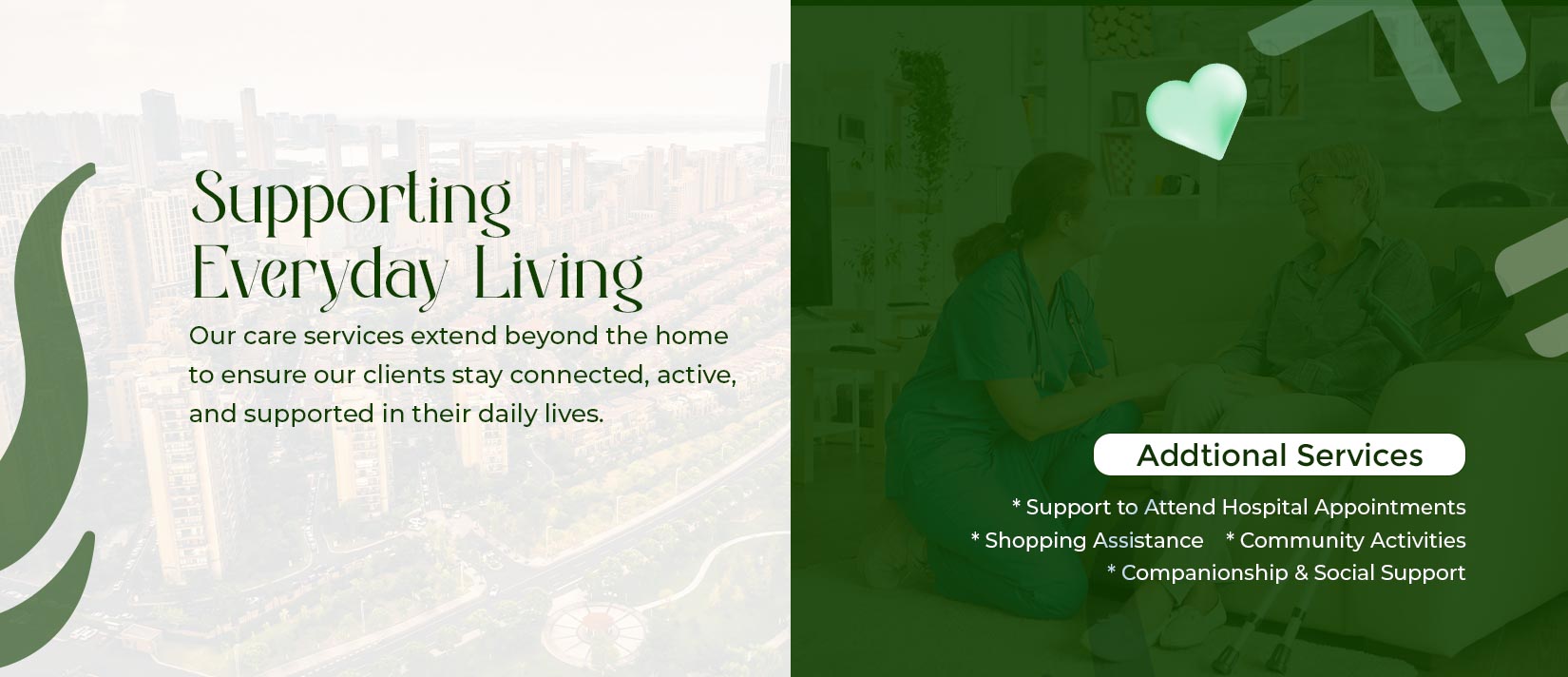 Supporting Everyday Living

Our care services extend beyond the home to ensure our clients stay connected, active, and supported in their daily lives.

Addtional Services

* Support to Attend Hospital Appointments
* Shopping Assistance * Community Activities
* Companionship & Social Support